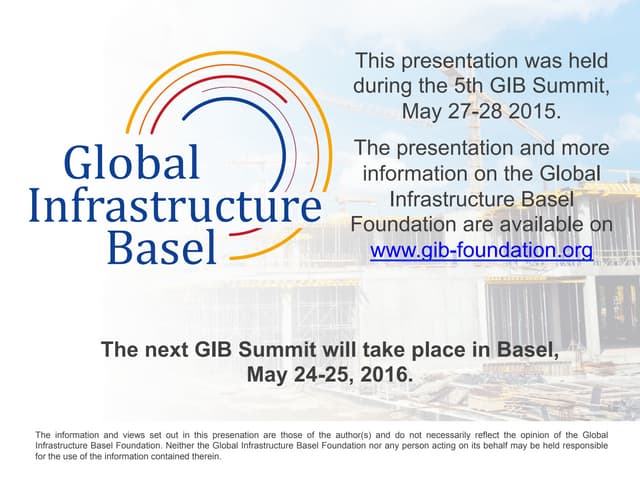 Global Infrastructure Basel

This presentation was held during the 5th GIB Summit, May 27-28 2015.

The presentation and more information on the Global Infrastructure Basel Foundation are available on www.gib-foundation.org

The next GIB Summit will take place in Basel, May 24-25, 2016.

The information and views set out in this presenation are those of the author(s) and do not necessarily reflect the opinion of the Global Infrastructure Basel Foundation. Neither the Global Infrastructure Basel Foundation nor any person acting on its behalf may be held responsible for the use of the information contained therein.